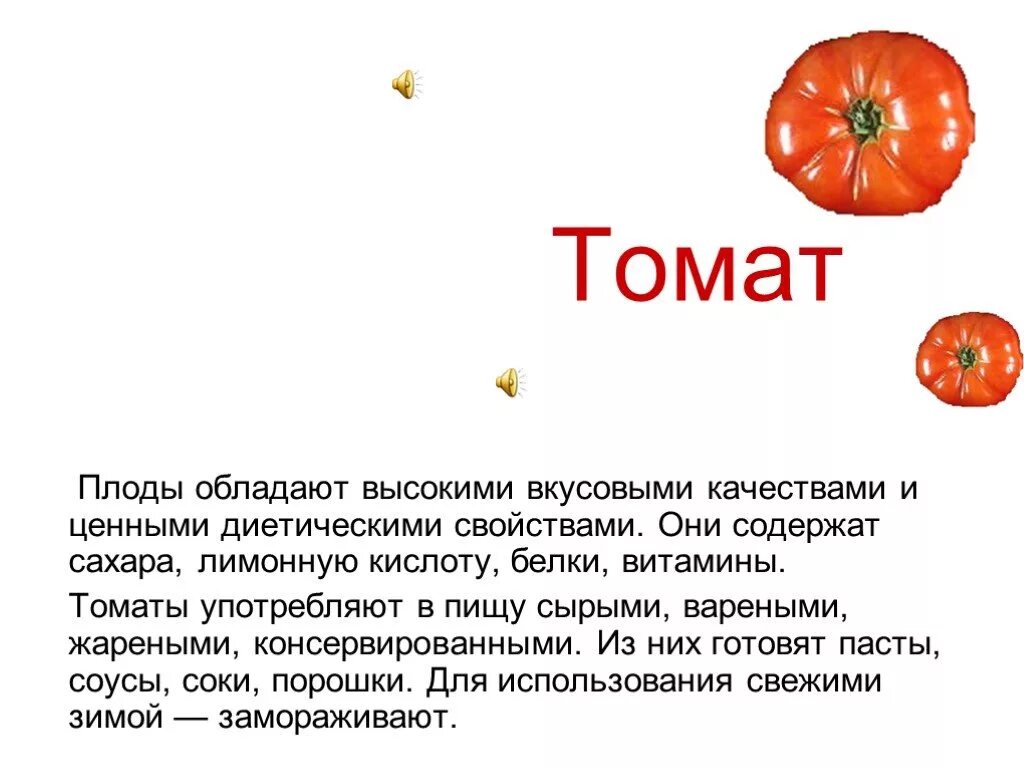 Томат

Плоды обладают высокими вкусовыми качествами и ценными диетическими свойствами. Они содержат сахара, лимонную кислоту, белки, витамины.

Томаты употребляют в пищу сырыми, вареными, жареными, консервированными. Из них готовят пасты, соусы, соки, порошки. Для использования свежими зимой — замораживают.